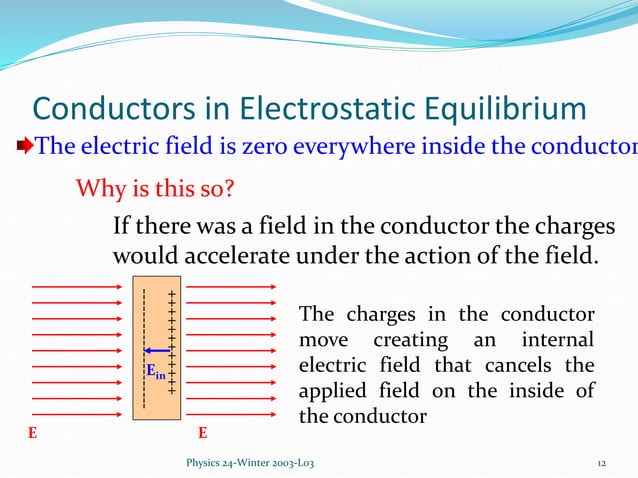 Conductors in Electrostatic Equilibrium

The electric field is zero everywhere inside the conductor

Why is this so?

If there was a field in the conductor the charges would accelerate under the action of the field.

$E_{in}$

E E

The charges in the conductor move creating an internal electric field that cancels the applied field on the inside of the conductor

Physics 24-Winter 2003-L03 12